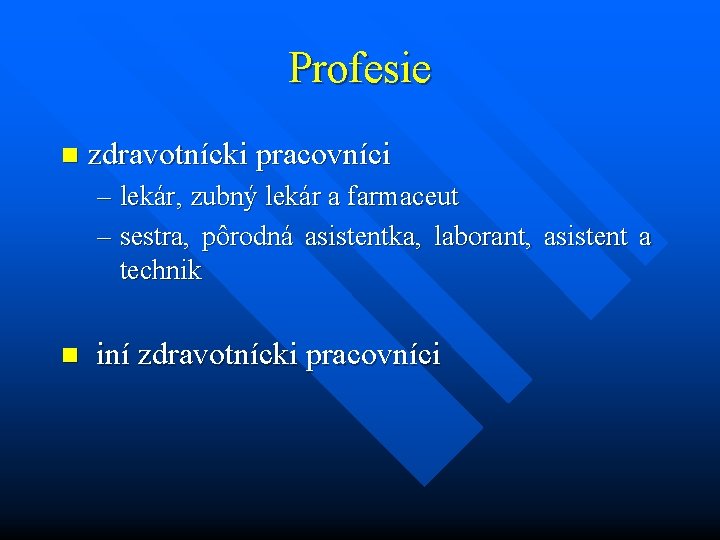 Profesie

zdravotnícki pracovníci

– lekár, zubný lekár a farmaceut

– sestra, pôrodná asistentka, laborant, asistent a technik

iní zdravotnícki pracovníci